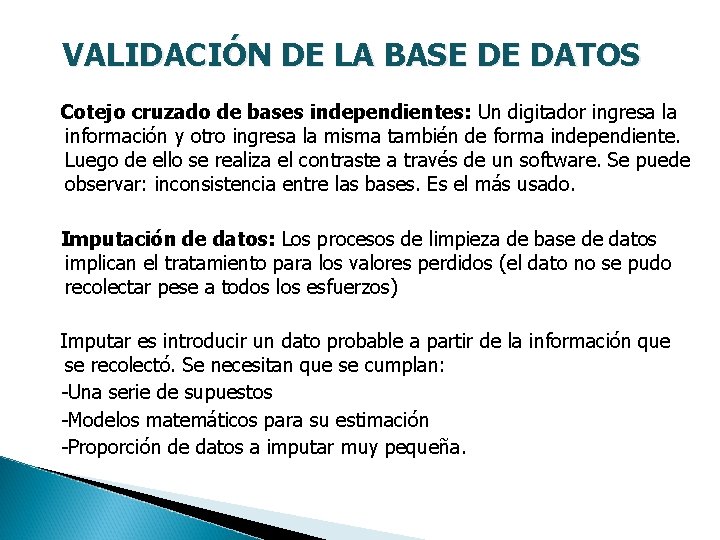 VALIDACIÓN DE LA BASE DE DATOS

Cotejo cruzado de bases independientes: Un digitador ingresa la información y otro ingresa la misma también de forma independiente. Luego de ello se realiza el contraste a través de un software. Se puede observar: inconsistencia entre las bases. Es el más usado.

Imputación de datos: Los procesos de limpieza de base de datos implican el tratamiento para los valores perdidos (el dato no se pudo recolectar pese a todos los esfuerzos)

Imputar es introducir un dato probable a partir de la información que se recolectó. Se necesitan que se cumplan:
-Una serie de supuestos
-Modelos matemáticos para su estimación
-Proporción de datos a imputar muy pequeña.